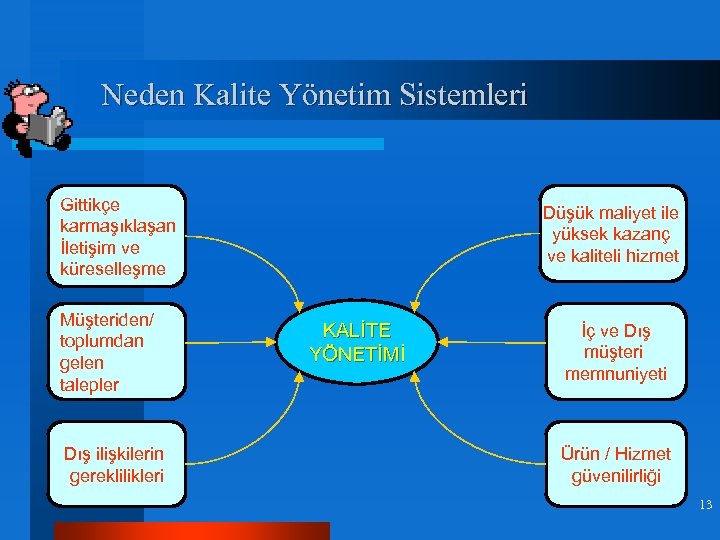 Neden Kalite Yönetim Sistemleri

Gittikçe karmaşıklaşan İletişim ve küreselleşme

Müşteriden/ toplumdan gelen talepler

Dış ilişkilerin gereklilikleri

KALİTE YÖNETİMİ

Düşük maliyet ile yüksek kazanç ve kaliteli hizmet

İç ve Dış müşteri memnuniyeti

Ürün / Hizmet güvenilirliği

13